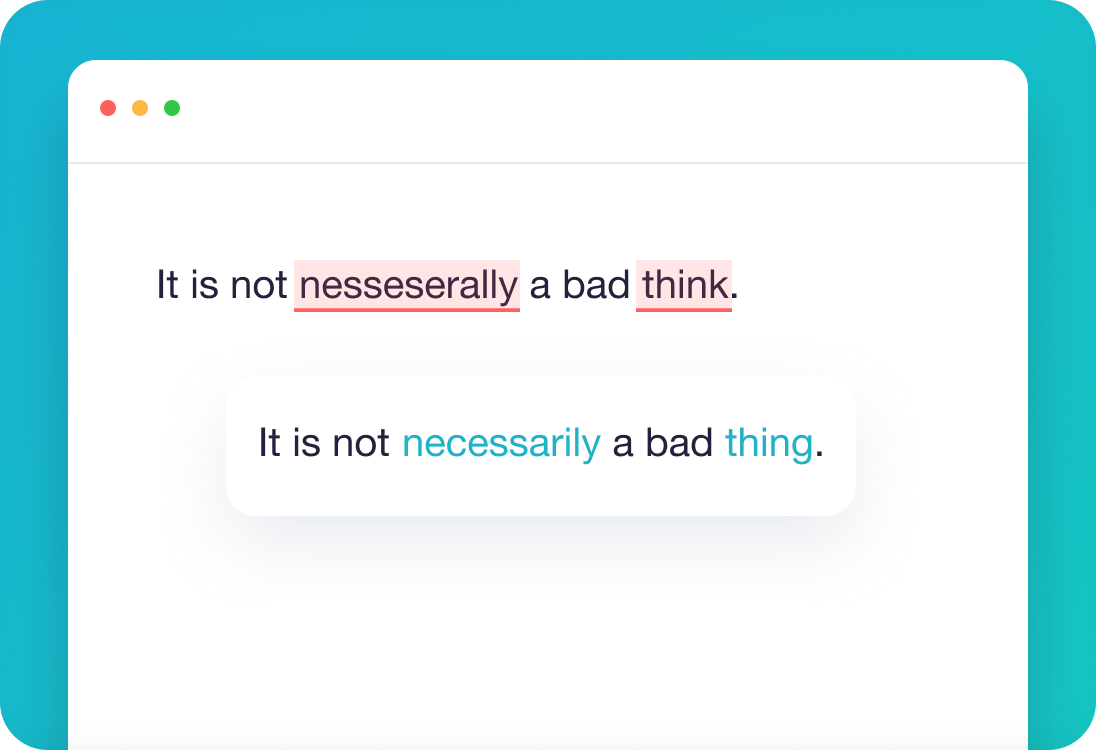 It is not nesseserally a bad think.

It is not necessarily a bad thing.